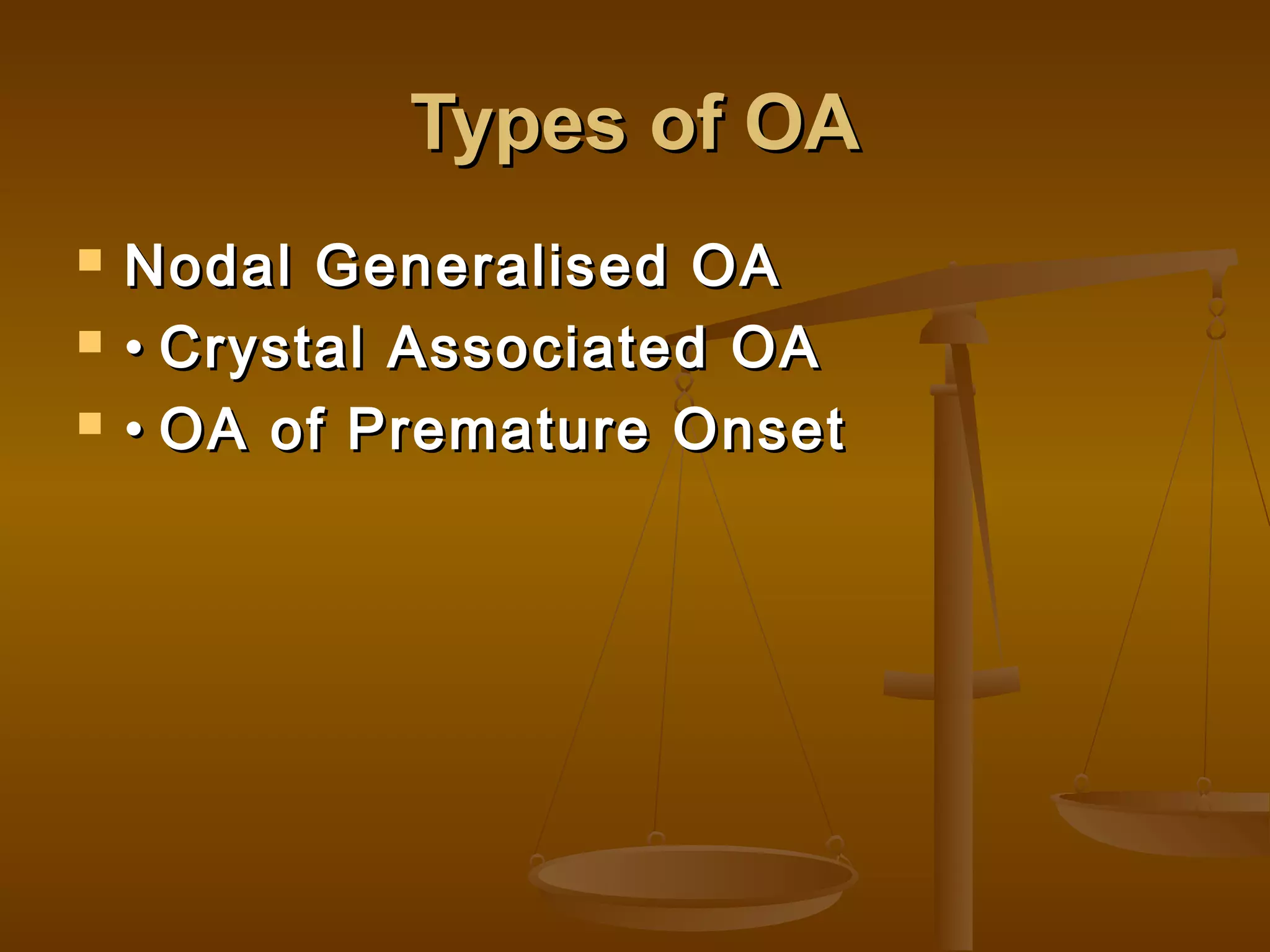 Types of OA

- Nodal Generalised OA
- • Crystal Associated OA
- • OA of Premature Onset